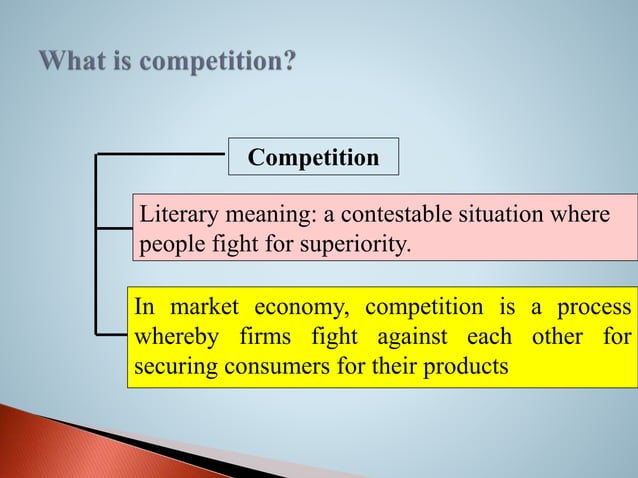 What is competition?

Competition

Literary meaning: a contestable situation where people fight for superiority.

In market economy, competition is a process whereby firms fight against each other for securing consumers for their products